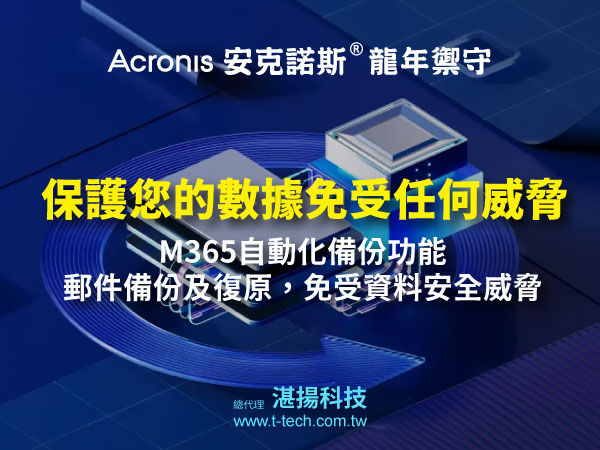 Acronis 安克諾斯® 龍年禦守

保護您的數據免受任何威脅

M365自動化備份功能
郵件備份及復原，免受資料安全威脅

總代理 湛揚科技
www.t-tech.com.tw